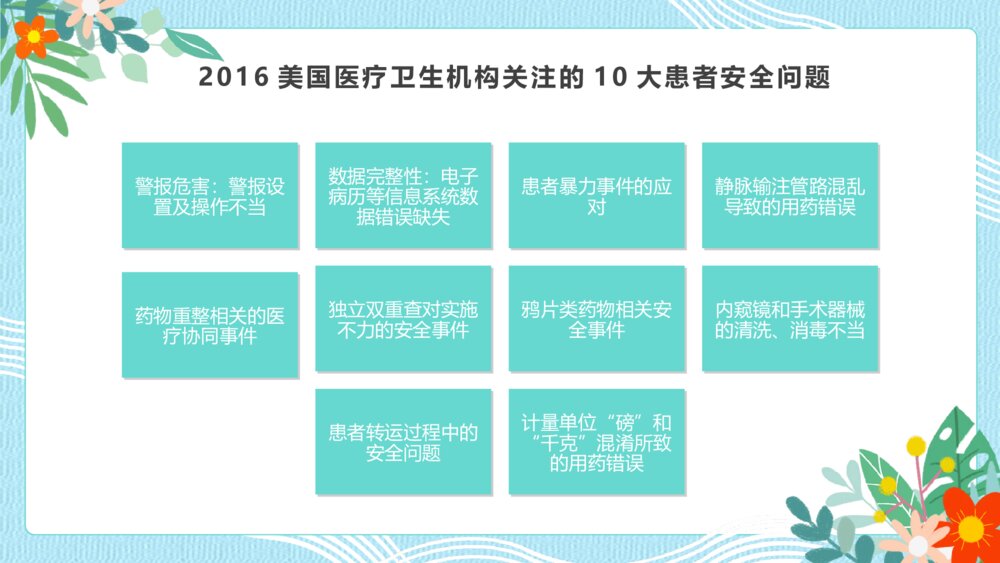 2016 美国医疗卫生机构关注的 10 大患者安全问题

警报危害：警报设置及操作不当

数据完整性：电子病历等信息系统数据错误缺失

患者暴力事件的应对

静脉输注管路混乱导致的用药错误

药物重整相关的医疗协同事件

独立双重查对实施不力的安全事件

鸦片类药物相关安全事件

内窥镜和手术器械的清洗、消毒不当

患者转运过程中的安全问题

计量单位“磅”和“千克”混淆所致的用药错误